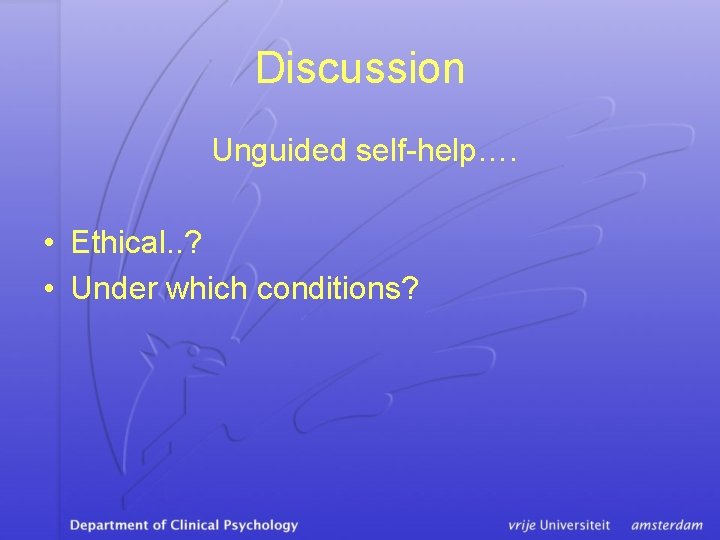 Discussion

Unguided self-help….

• Ethical..?
• Under which conditions?

Department of Clinical Psychology

vrije Universiteit amsterdam